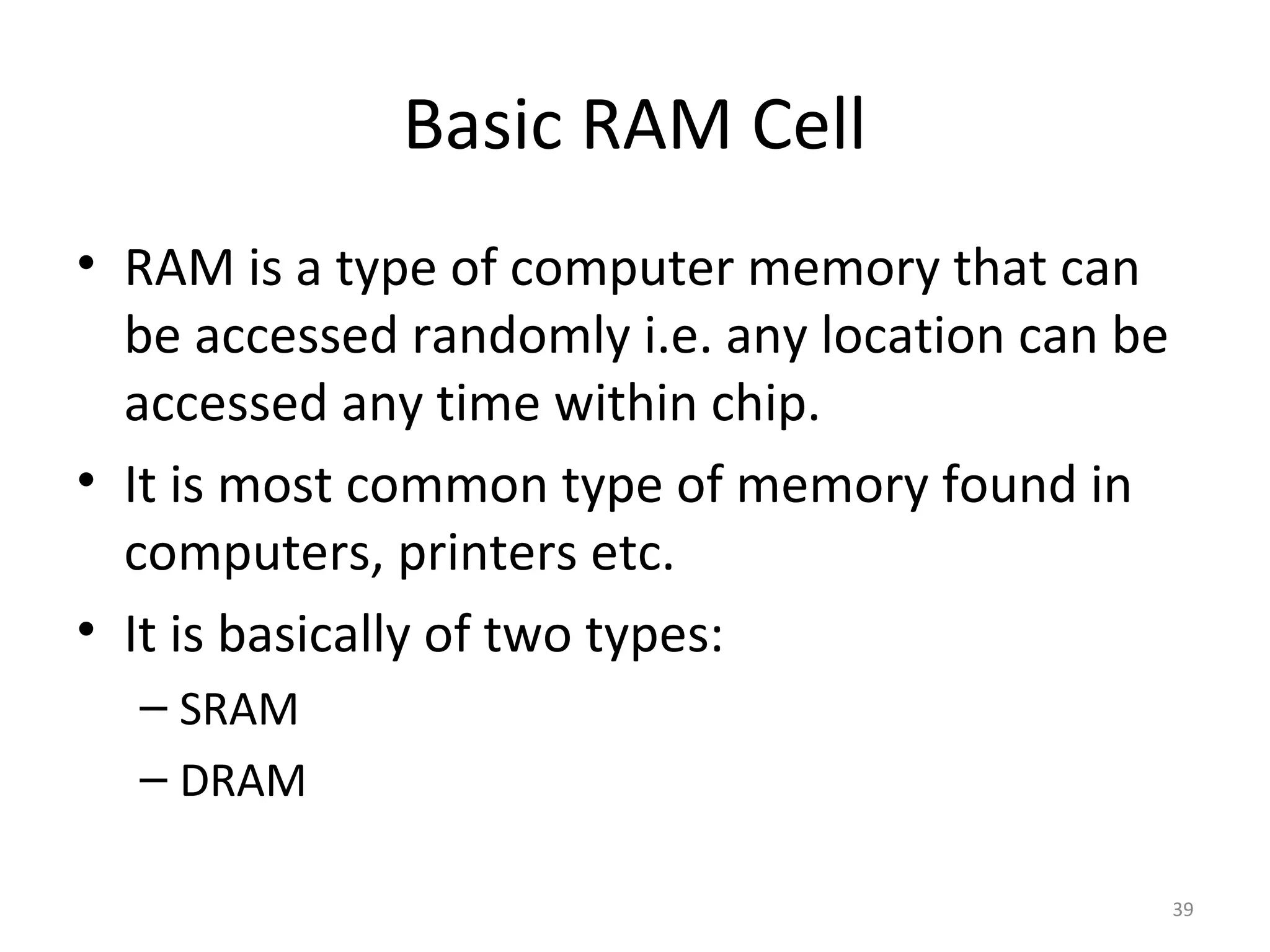 Basic RAM Cell

• RAM is a type of computer memory that can be accessed randomly i.e. any location can be accessed any time within chip.

• It is most common type of memory found in computers, printers etc.

• It is basically of two types:
– SRAM
– DRAM

39